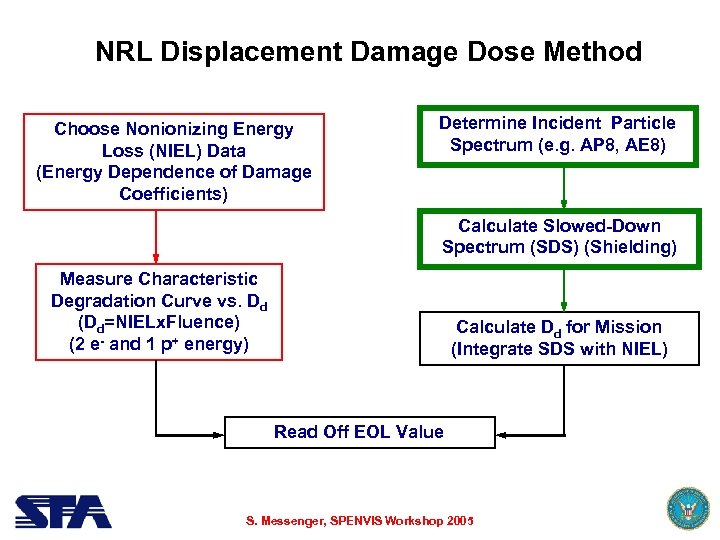 NRL Displacement Damage Dose Method

Choose Nonionizing Energy Loss (NIEL) Data (Energy Dependence of Damage Coefficients)

Measure Characteristic Degradation Curve vs. $D_d$ ($D_d$=NIELxFluence) (2 $e^-$ and 1 $p^+$ energy)

Determine Incident Particle Spectrum (e.g. AP8, AE8)

Calculate Slowed-Down Spectrum (SDS) (Shielding)

Calculate $D_d$ for Mission (Integrate SDS with NIEL)

Read Off EOL Value

SFA

S. Messenger, SPENVIS Workshop 2005